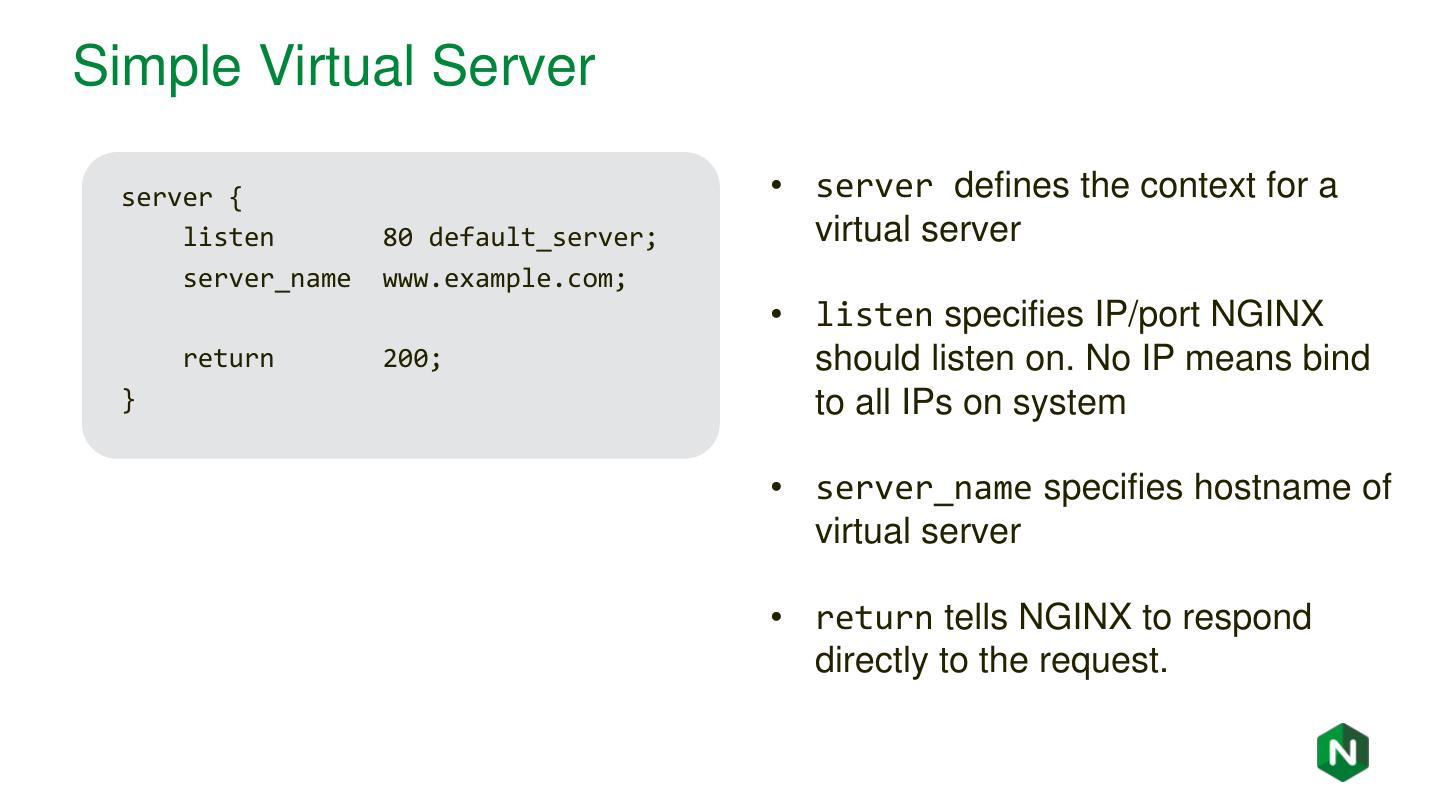 Simple Virtual Server

server {
    listen       80 default_server;
    server_name  www.example.com;

    return       200;
}

• server defines the context for a virtual server

• listen specifies IP/port NGINX should listen on. No IP means bind to all IPs on system

• server_name specifies hostname of virtual server

• return tells NGINX to respond directly to the request.

N